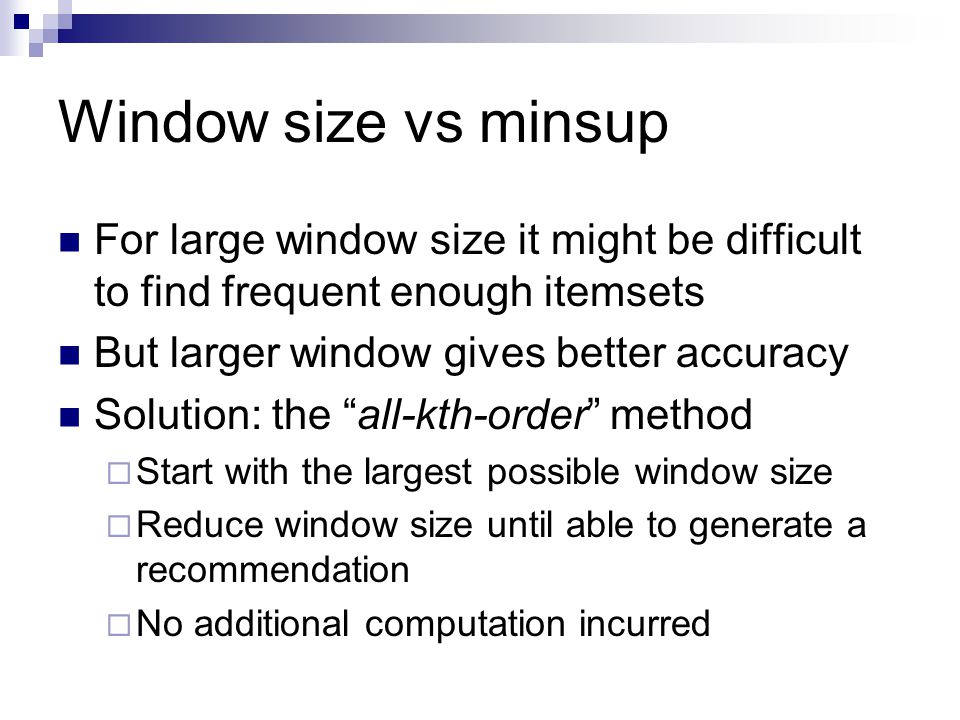 Window size vs minsup

For large window size it might be difficult to find frequent enough itemsets

But larger window gives better accuracy

Solution: the “all-kth-order” method

Start with the largest possible window size

Reduce window size until able to generate a recommendation

No additional computation incurred